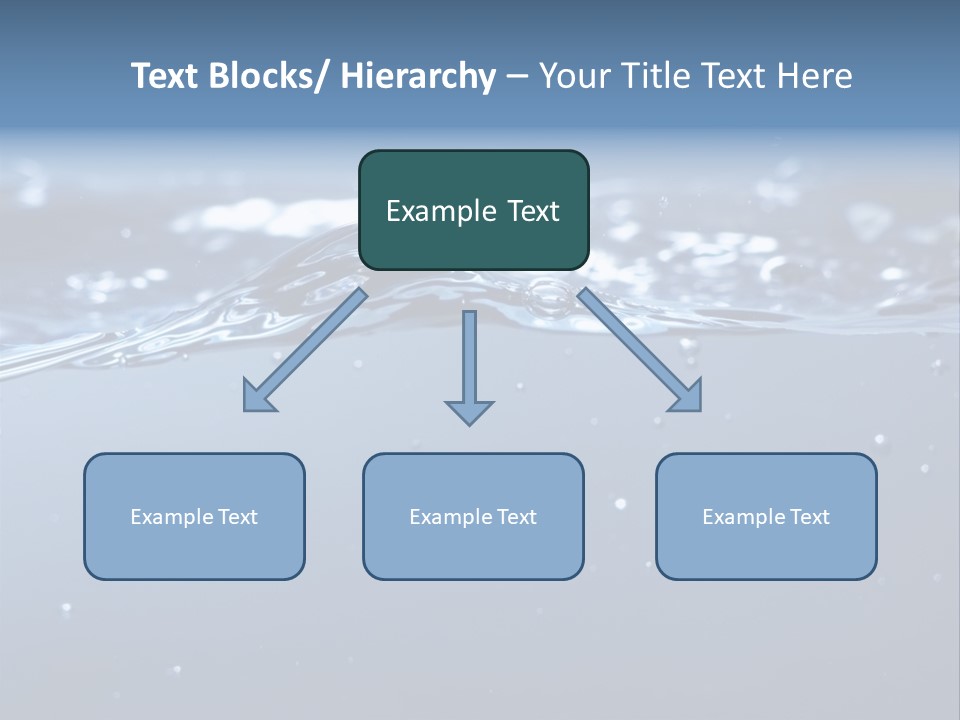 Text Blocks/ Hierarchy – Your Title Text Here

Example Text

Example Text

Example Text

Example Text